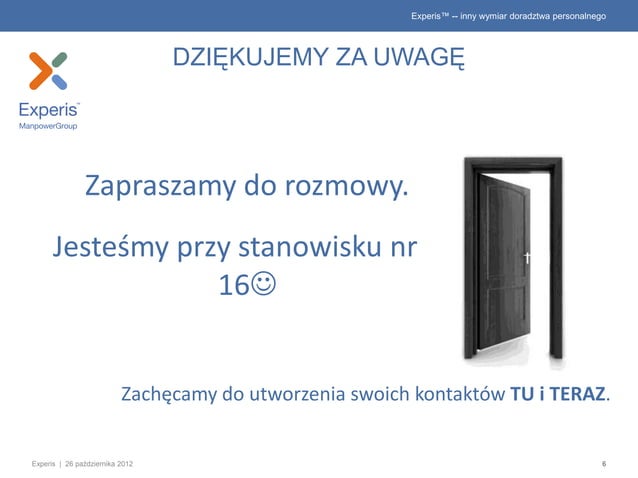 Experis™ -- inny wymiar doradztwa personalnego

Experis™
ManpowerGroup

DZIĘKUJEMY ZA UWAGĘ

Zapraszamy do rozmowy.

Jesteśmy przy stanowisku nr 16☺

Zachęcamy do utworzenia swoich kontaktów TU i TERAZ.

Experis | 26 października 2012

6